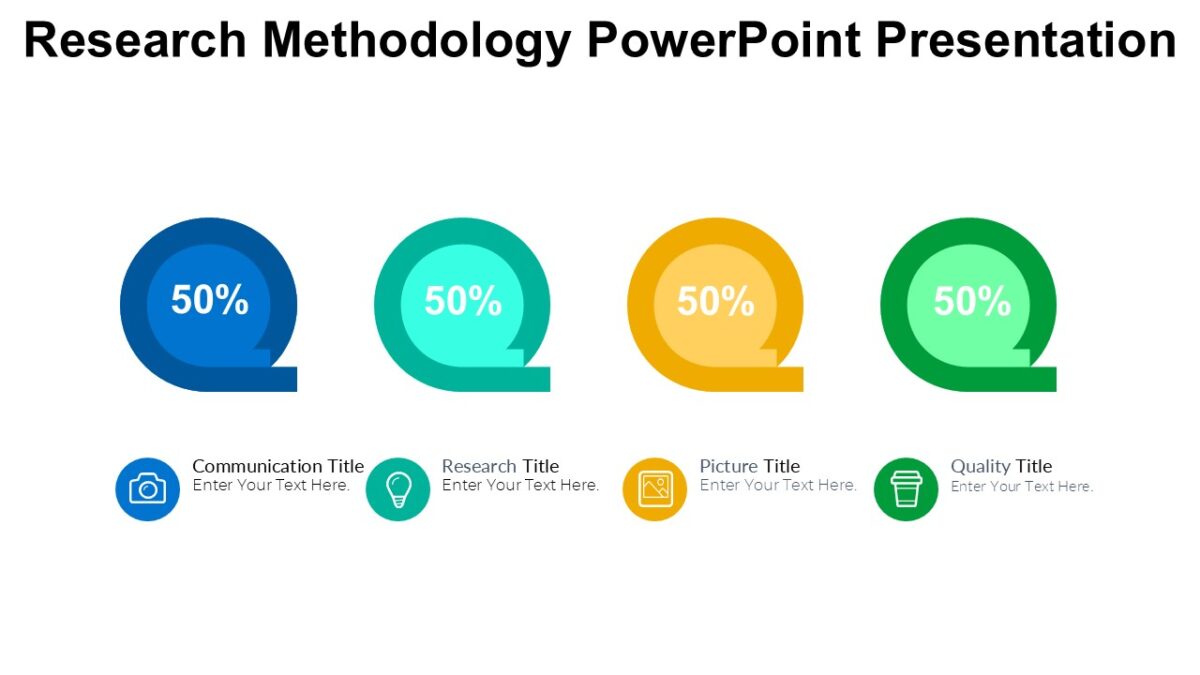 Research Methodology PowerPoint Presentation

50%

50%

50%

50%

Communication Title
Enter Your Text Here.

Research Title
Enter Your Text Here.

Picture Title
Enter Your Text Here.

Quality Title
Enter Your Text Here.